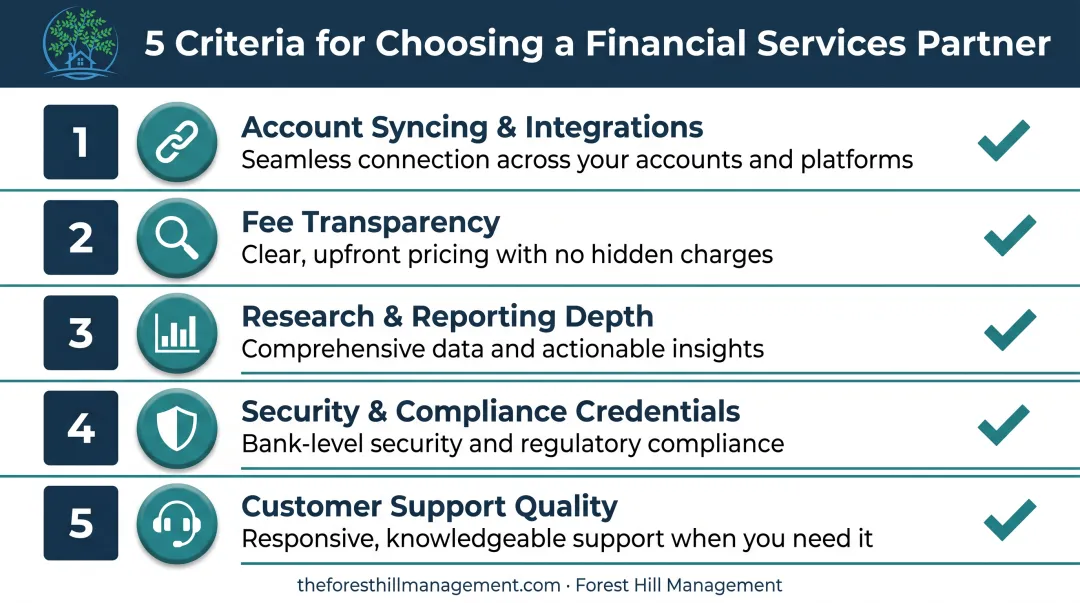 5 Criteria for Choosing a Financial Services Partner

1
Account Syncing & Integrations
Seamless connection across your accounts and platforms

2
Fee Transparency
Clear, upfront pricing with no hidden charges

3
Research & Reporting Depth
Comprehensive data and actionable insights

4
Security & Compliance Credentials
Bank-level security and regulatory compliance

5
Customer Support Quality
Responsive, knowledgeable support when you need it

theforesthillmanagement.com · Forest Hill Management